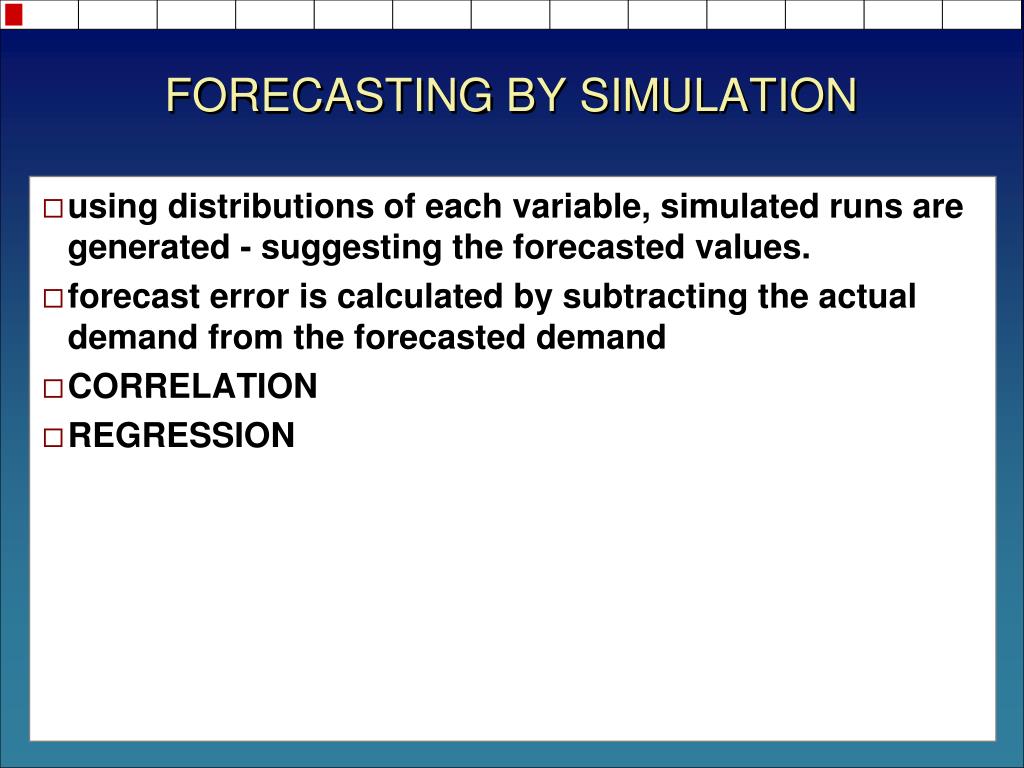 FORECASTING BY SIMULATION

□ using distributions of each variable, simulated runs are generated - suggesting the forecasted values.

□ forecast error is calculated by subtracting the actual demand from the forecasted demand

□ CORRELATION

□ REGRESSION